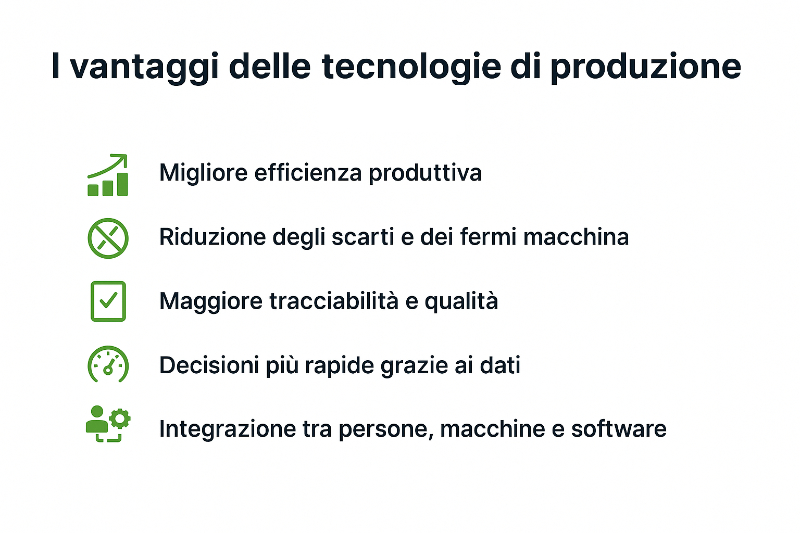 I vantaggi delle tecnologie di produzione

Migliore efficienza produttiva

Riduzione degli scarti e dei fermi macchina

Maggiore tracciabilità e qualità

Decisioni più rapide grazie ai dati

Integrazione tra persone, macchine e software